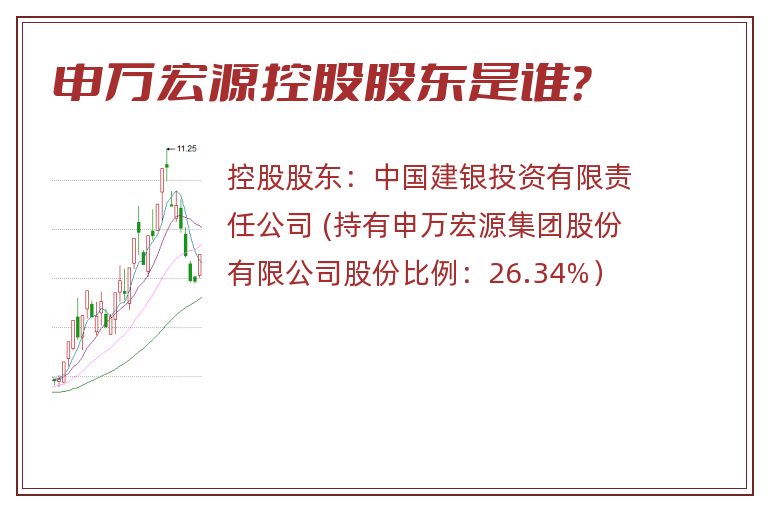 申万宏源控股股东是谁?

11.25

控股股东：中国建银投资有限责任公司 (持有申万宏源集团股份有限公司股份比例：26.34%)